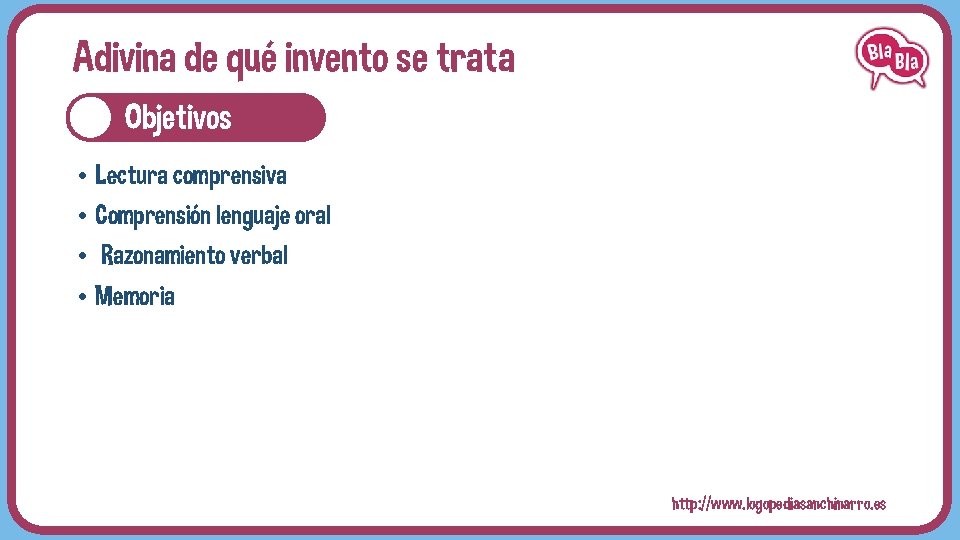 Adivina de qué invento se trata

Bla Bla

Objetivos

• Lectura comprensiva
• Comprensión lenguaje oral
• Razonamiento verbal
• Memoria

http://www.logopediasanchinarro.es